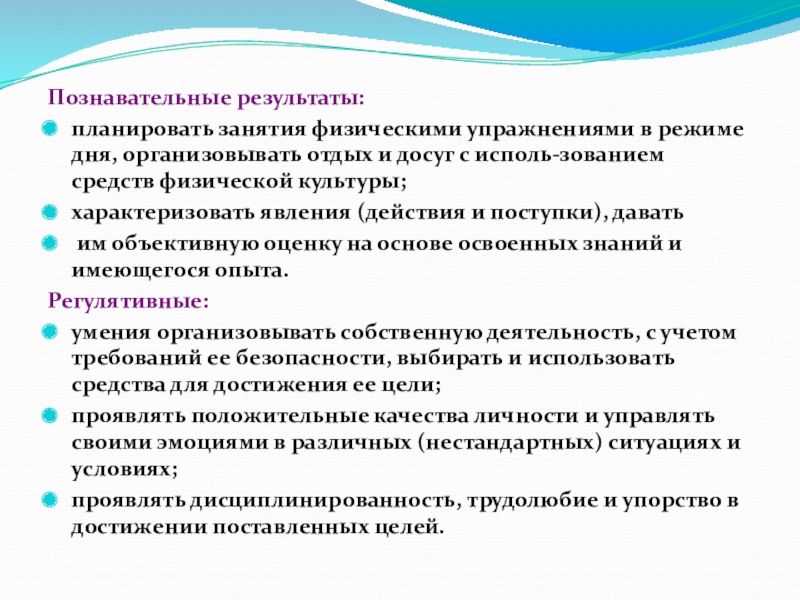 Познавательные результаты:

планировать занятия физическими упражнениями в режиме дня, организовывать отдых и досуг с исполь-зованием средств физической культуры;

характеризовать явления (действия и поступки), давать

им объективную оценку на основе освоенных знаний и имеющегося опыта.

Регулятивные:

умения организовывать собственную деятельность, с учетом требований ее безопасности, выбирать и использовать средства для достижения ее цели;

проявлять положительные качества личности и управлять своими эмоциями в различных (нестандартных) ситуациях и условиях;

проявлять дисциплинированность, трудолюбие и упорство в достижении поставленных целей.